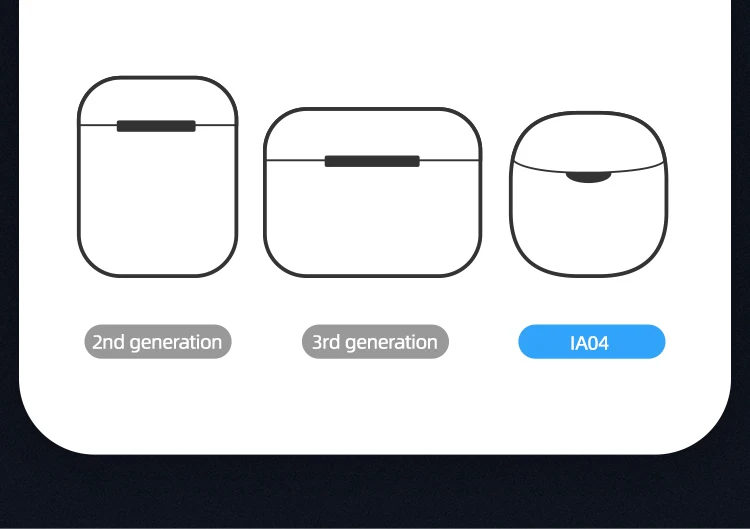 2nd generation

3rd generation

IA04